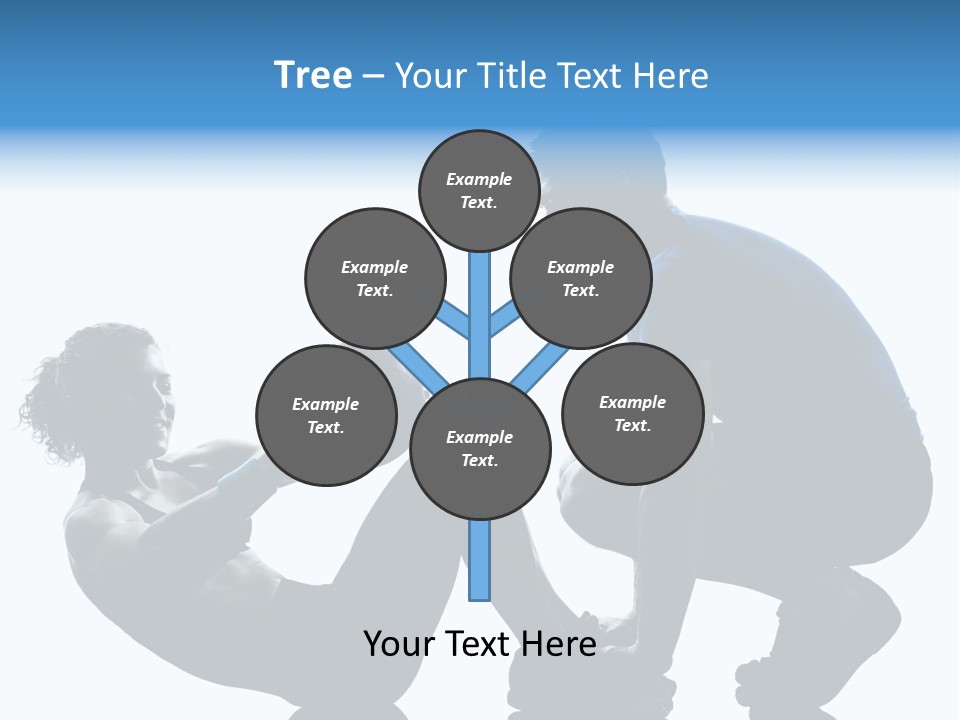 Tree – Your Title Text Here

Example Text.

Example Text.

Example Text.

Example Text.

Example Text.

Example Text.

Your Text Here